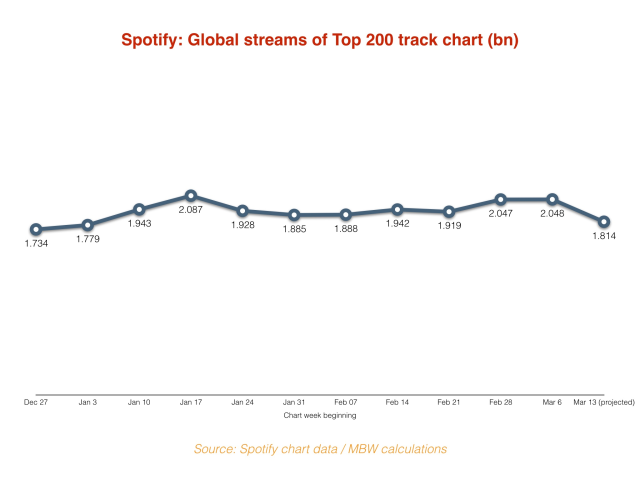 Spotify: Global streams of Top 200 track chart (bn)

1.734
1.779
1.943
2.087
1.928
1.885
1.888
1.942
1.919
2.047
2.048
1.814

Dec 27
Jan 3
Jan 10
Jan 17
Jan 24
Jan 31
Feb 07
Feb 14
Feb 21
Feb 28
Mar 6
Mar 13 (projected)

Chart week beginning

Source: Spotify chart data / MBW calculations